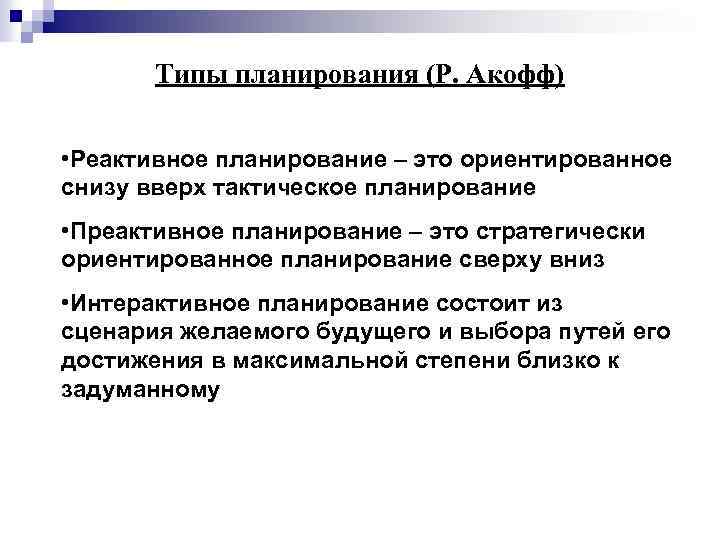 Типы планирования (Р. Акофф)

•Реактивное планирование – это ориентированное снизу вверх тактическое планирование

•Преактивное планирование – это стратегически ориентированное планирование сверху вниз

•Интерактивное планирование состоит из сценария желаемого будущего и выбора путей его достижения в максимальной степени близко к задуманному